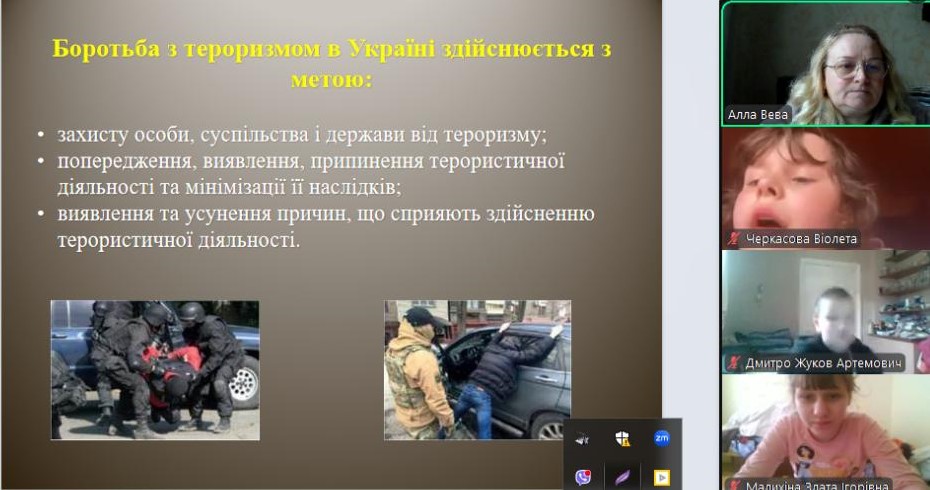 Боротьба з тероризмом в Україні здійснюється з метою:

• захисту особи, суспільства і держави від тероризму;
• попередження, виявлення, припинення терористичної діяльності та мінімізації її наслідків;
• виявлення та усунення причин, що сприяють здійсненню терористичної діяльності.

Алла Вева

Черкасова Віолета

Дмитро Жуков Артемович

Малихіна Злата Ігорівна